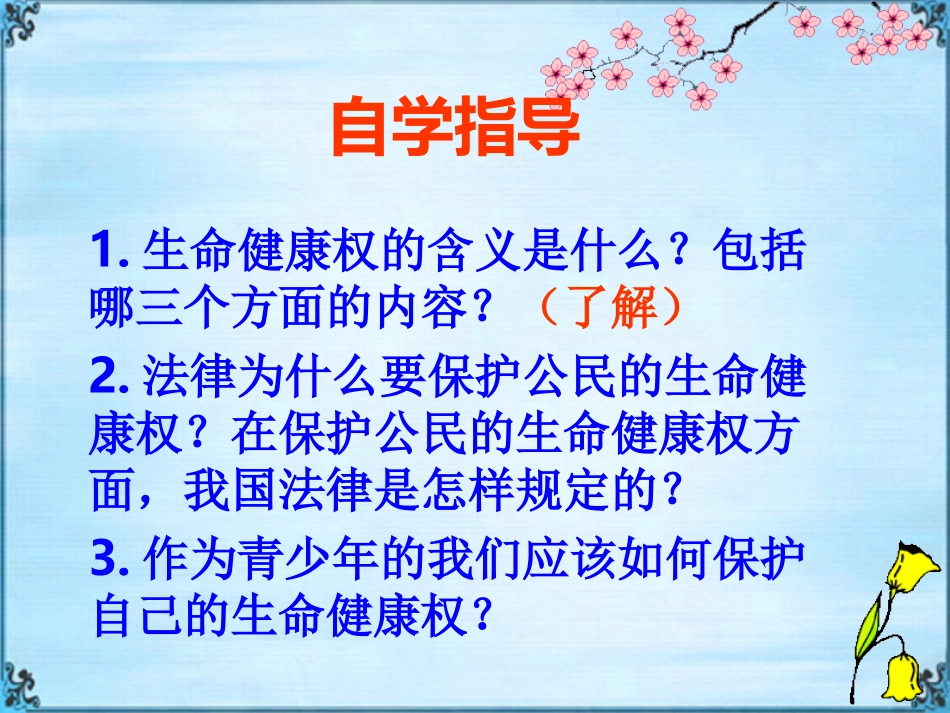 自学指导

1. 生命健康权的含义是什么？包括哪三个方面的内容？（了解）

2. 法律为什么要保护公民的生命健康权？在保护公民的生命健康权方面，我国法律是怎样规定的？

3. 作为青少年的我们应该如何保护自己的生命健康权？